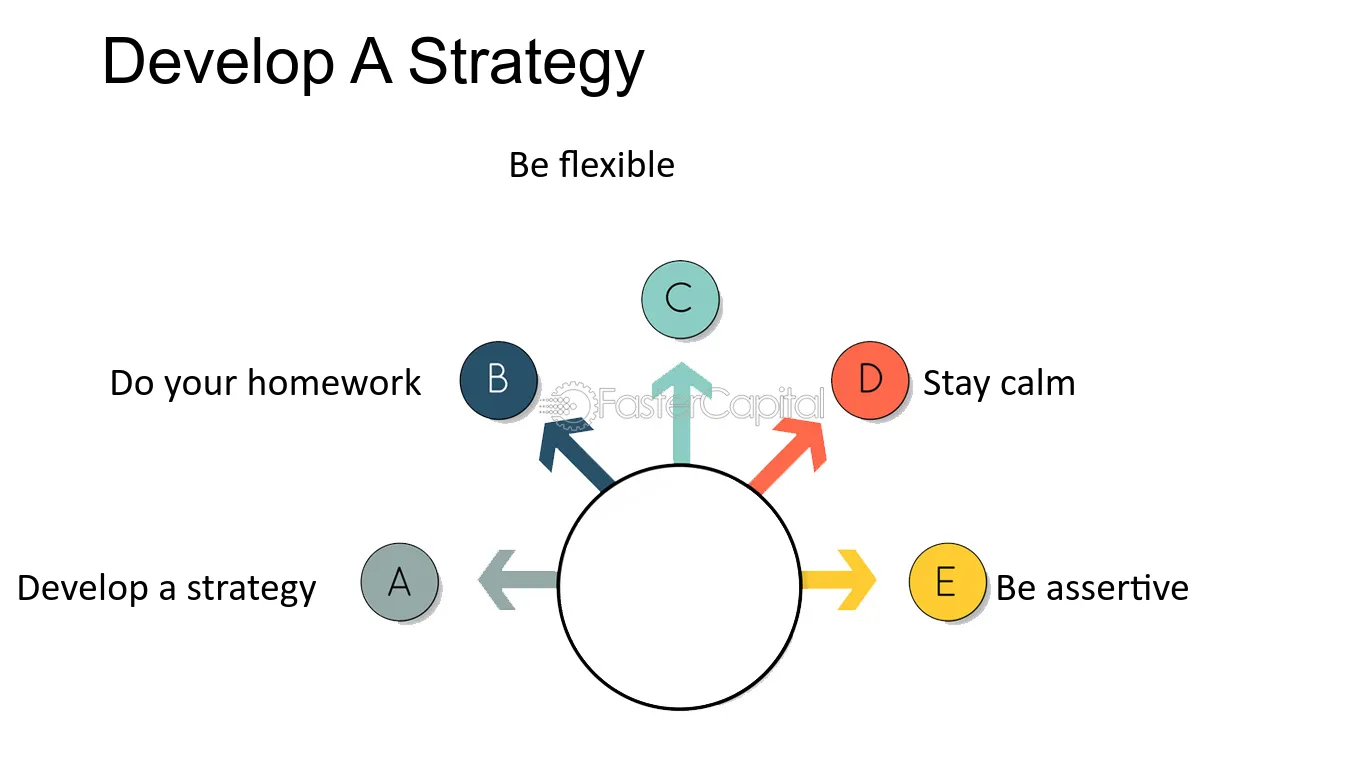 Develop A Strategy

Be flexible

C

Do your homework

B

D

Stay calm

Develop a strategy

A

E

Be assertive

FasterCapital